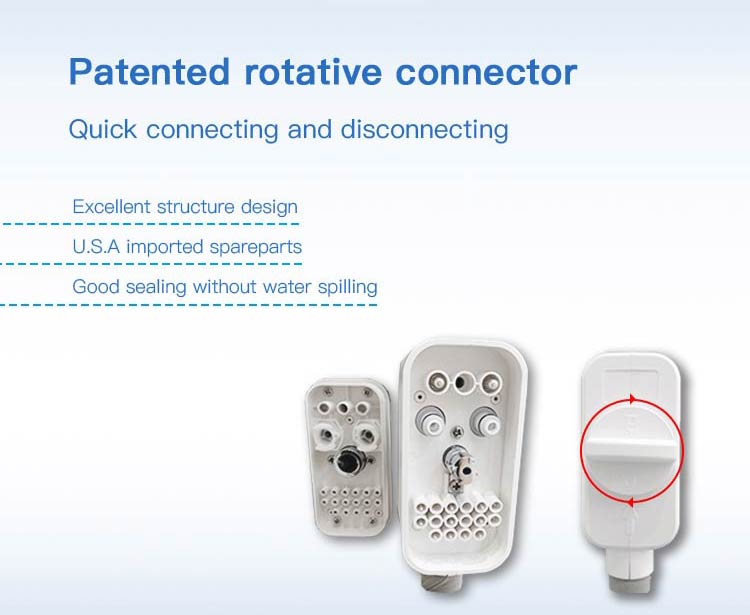 Patented rotative connector

Quick connecting and disconnecting

Excellent structure design

U.S.A imported spareparts

Good sealing without water spilling